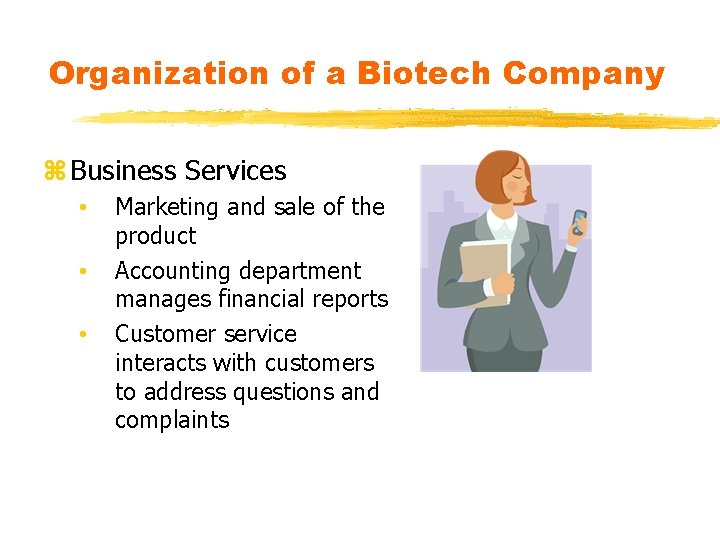 Organization of a Biotech Company

⌘ Business Services
• Marketing and sale of the product
• Accounting department manages financial reports
• Customer service interacts with customers to address questions and complaints